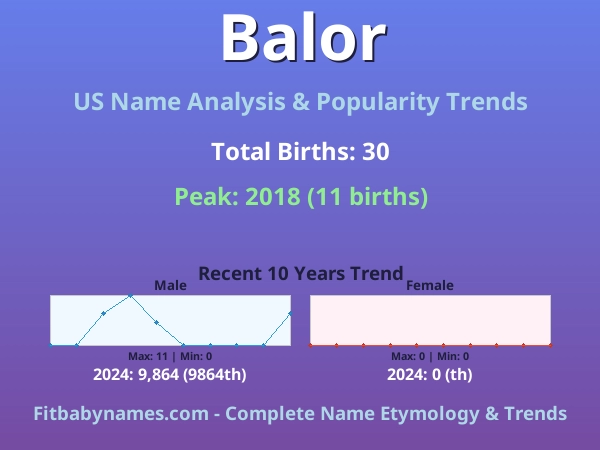 Balor

US Name Analysis & Popularity Trends

Total Births: 30

Peak: 2018 (11 births)

Recent 10 Years Trend

Male

Max: 11 | Min: 0

2024: 9,864 (9864th)

Female

Max: 0 | Min: 0

2024: 0 (th)

Fitbabynames.com - Complete Name Etymology & Trends